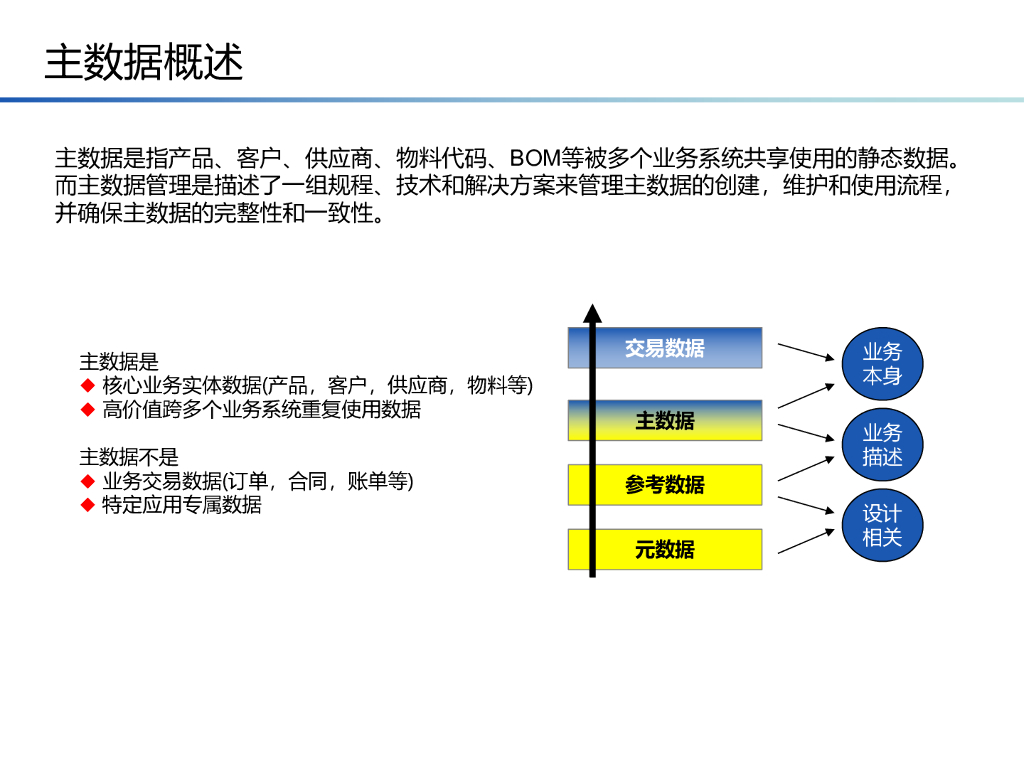 主数据概述

主数据是指产品、客户、供应商、物料代码、BOM等被多个业务系统共享使用的静态数据。而主数据管理是描述了一组规程、技术和解决方案来管理主数据的创建，维护和使用流程，并确保主数据的完整性和一致性。

主数据是
◆ 核心业务实体数据(产品，客户，供应商，物料等)
◆ 高价值跨多个业务系统重复使用数据

主数据不是
◆ 业务交易数据(订单，合同，账单等)
◆ 特定应用专属数据

交易数据
主数据
参考数据
元数据

业务本身
业务描述
设计相关